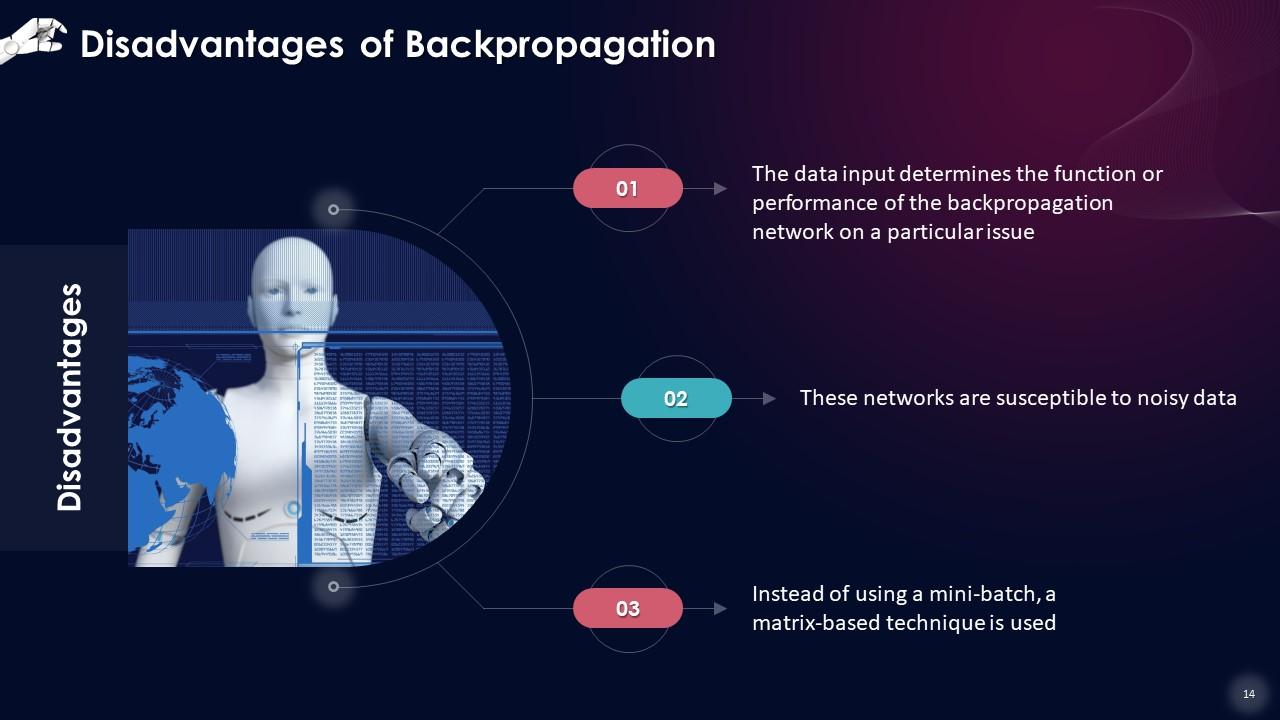 Disadvantages of Backpropagation

Disadvantages

01
The data input determines the function or performance of the backpropagation network on a particular issue

02
These networks are susceptible to noisy data

03
Instead of using a mini-batch, a matrix-based technique is used

14